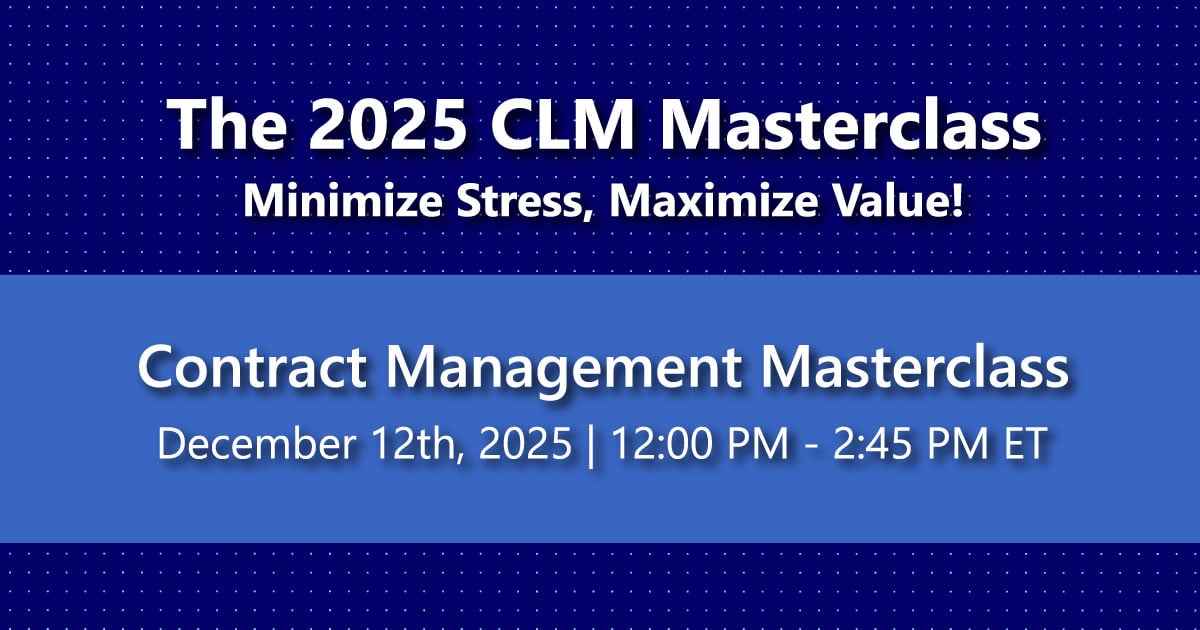 The 2025 CLM Masterclass
Minimize Stress, Maximize Value!

Contract Management Masterclass
December 12th, 2025 | 12:00 PM - 2:45 PM ET